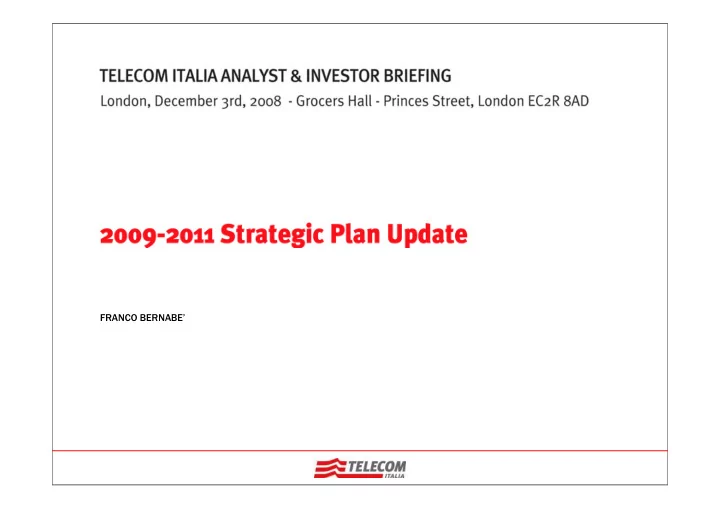 TELECOM ITALIA ANALYST & INVESTOR BRIEFING
London, December 3rd, 2008 - Grocers Hall - Princes Street, London EC2R 8AD

2009-2011 Strategic Plan Update

FRANCO BERNABE'

TELECOM
ITALIA